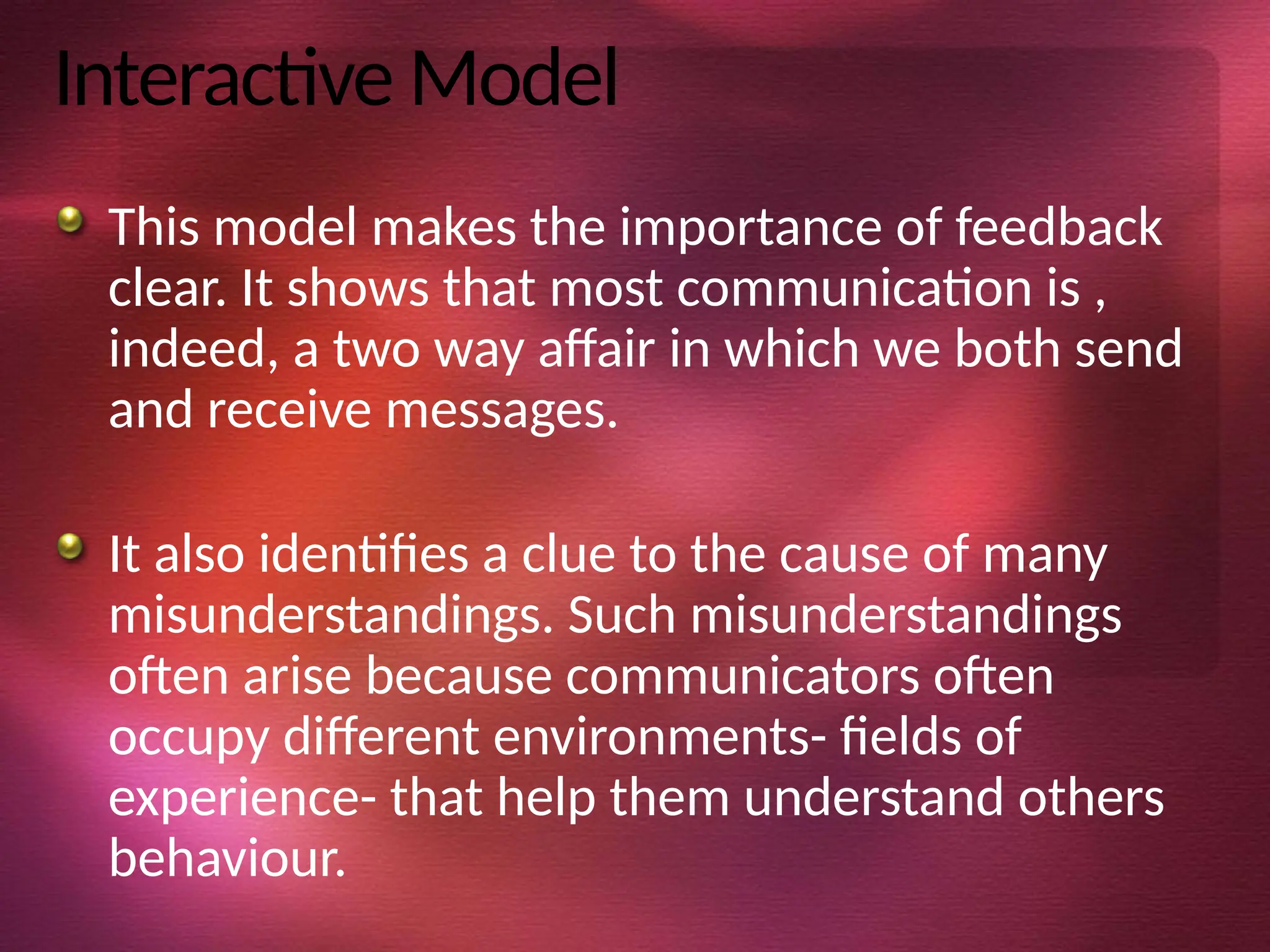 Interactive Model

This model makes the importance of feedback clear. It shows that most communication is , indeed, a two way affair in which we both send and receive messages.

It also identifies a clue to the cause of many misunderstandings. Such misunderstandings often arise because communicators often occupy different environments- fields of experience- that help them understand others behaviour.